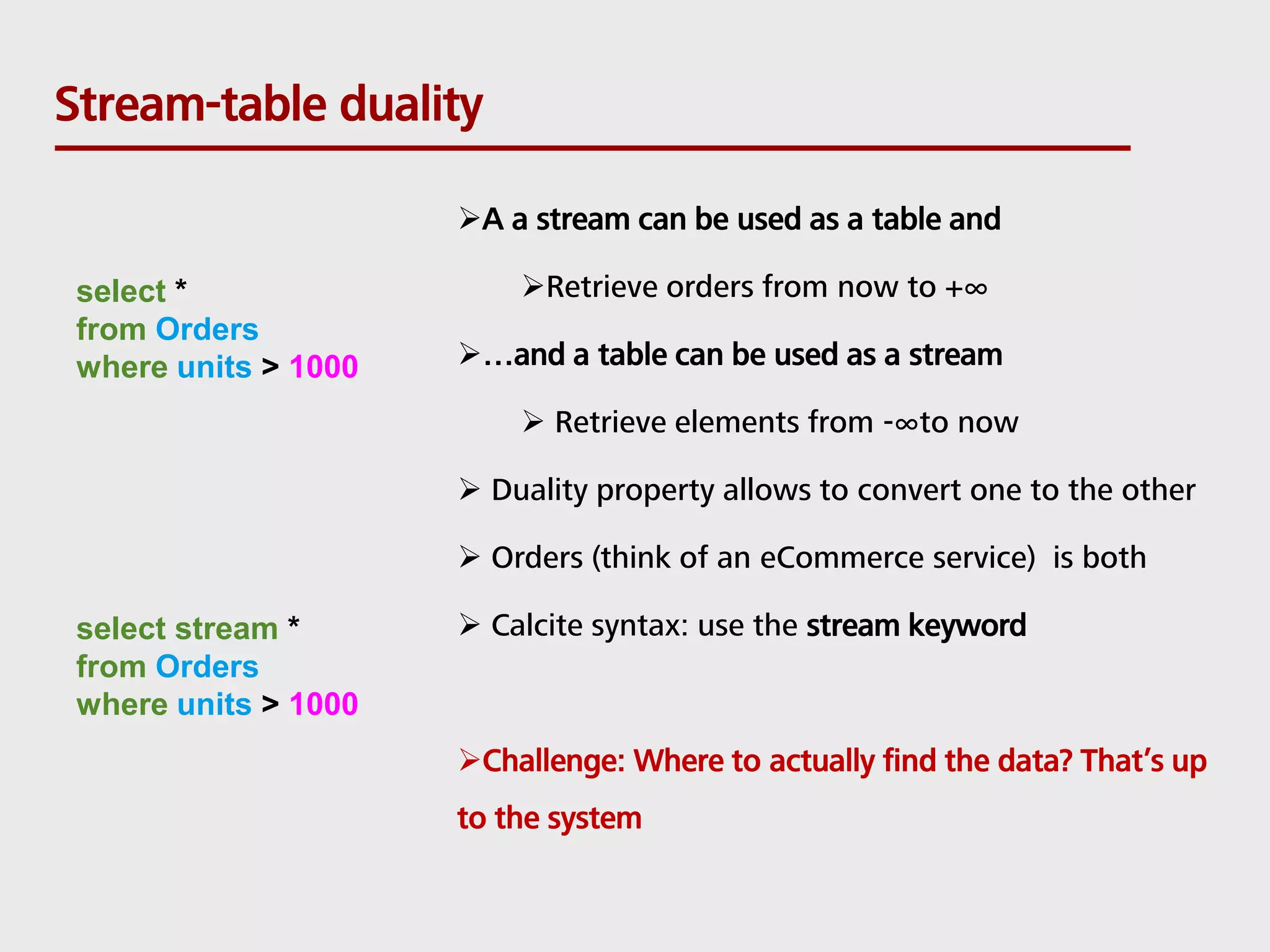 Stream-table duality

select *
from Orders
where units > 1000

select stream *
from Orders
where units > 1000

➢A a stream can be used as a table and

➢Retrieve orders from now to +∞

➢…and a table can be used as a stream

➢ Retrieve elements from -∞to now

➢ Duality property allows to convert one to the other

➢ Orders (think of an eCommerce service) is both

➢ Calcite syntax: use the stream keyword

➢Challenge: Where to actually find the data? That's up to the system